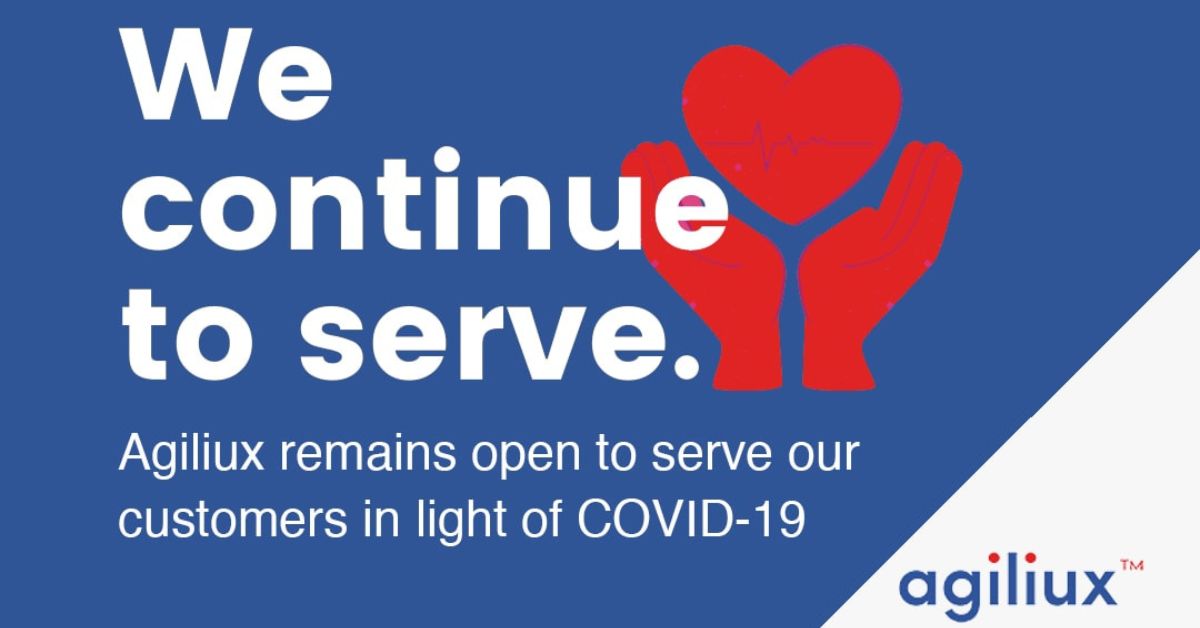 We continue to serve.

Agiliux remains open to serve our customers in light of COVID-19

agiliux™